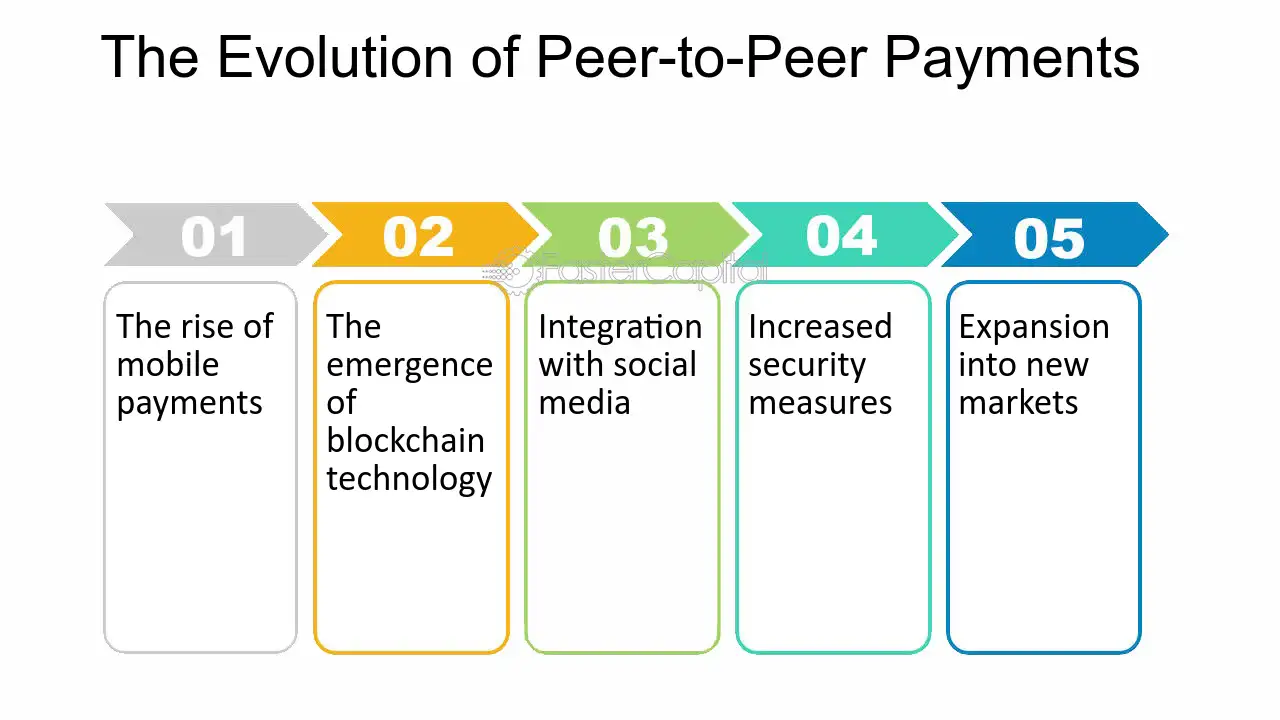 The Evolution of Peer-to-Peer Payments

01

The rise of mobile payments

02

The emergence of blockchain technology

03

Integration with social media

04

Increased security measures

05

Expansion into new markets

FasterCapital